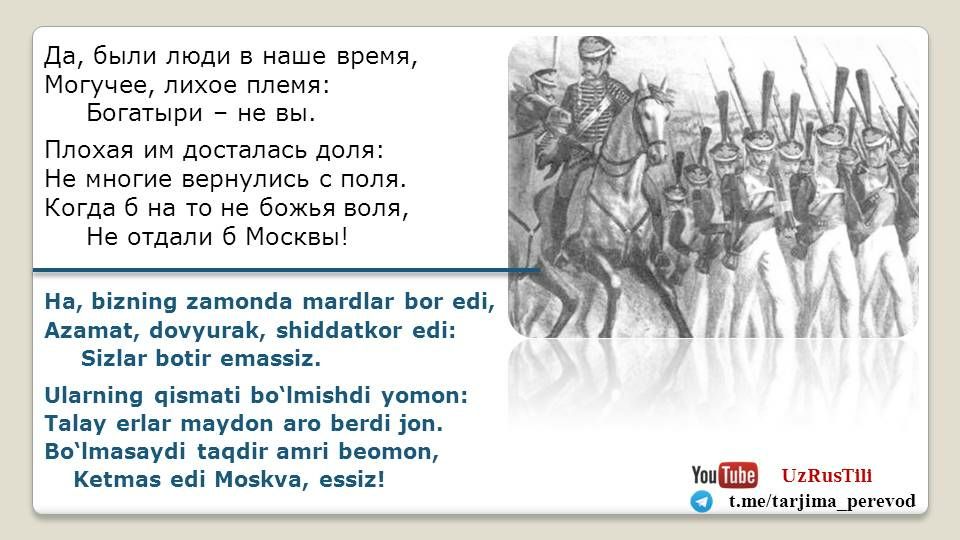 Да, были люди в наше время,
Могучее, лихое племя:
Богатыри – не вы.

Плохая им досталась доля:
Не многие вернулись с поля.
Когда б на то не божья воля,
Не отдали б Москвы!

Ha, bizning zamonda mardlar bor edi,
Azamat, dovyurak, shiddatkor edi:
Sizlar botir emassiz.

Ularning qismati bo‘lmishdi yomon:
Talay erlar maydon aro berdi jon.
Bo‘lmasaydi taqdir amri beomon,
Ketmas edi Moskva, essiz!

YouTube UzRusTili
t.me/tarjima_perevod